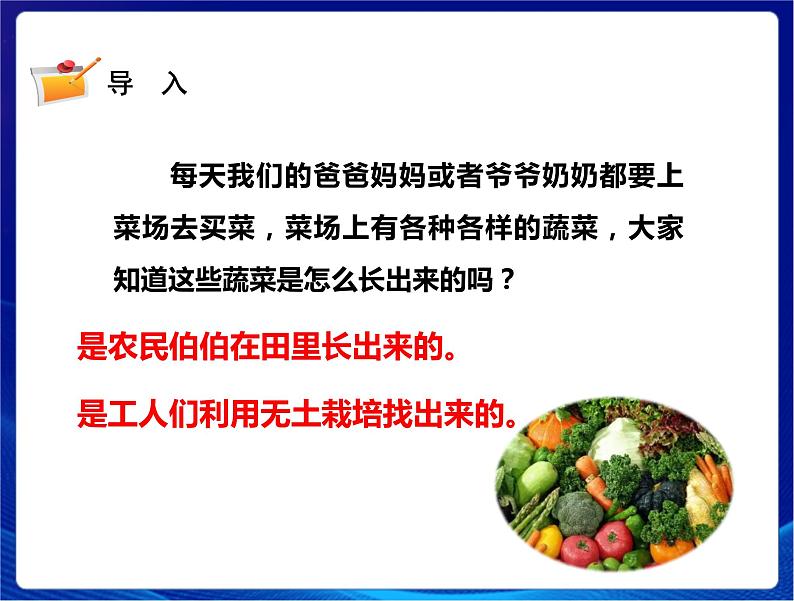 导 入

每天我们的爸爸妈妈或者爷爷奶奶都要上菜场去买菜，菜场上有各种各样的蔬菜，大家知道这些蔬菜是怎么长出来的吗？

是农民伯伯在田里长出来的。

是工人们利用无土栽培找出来的。